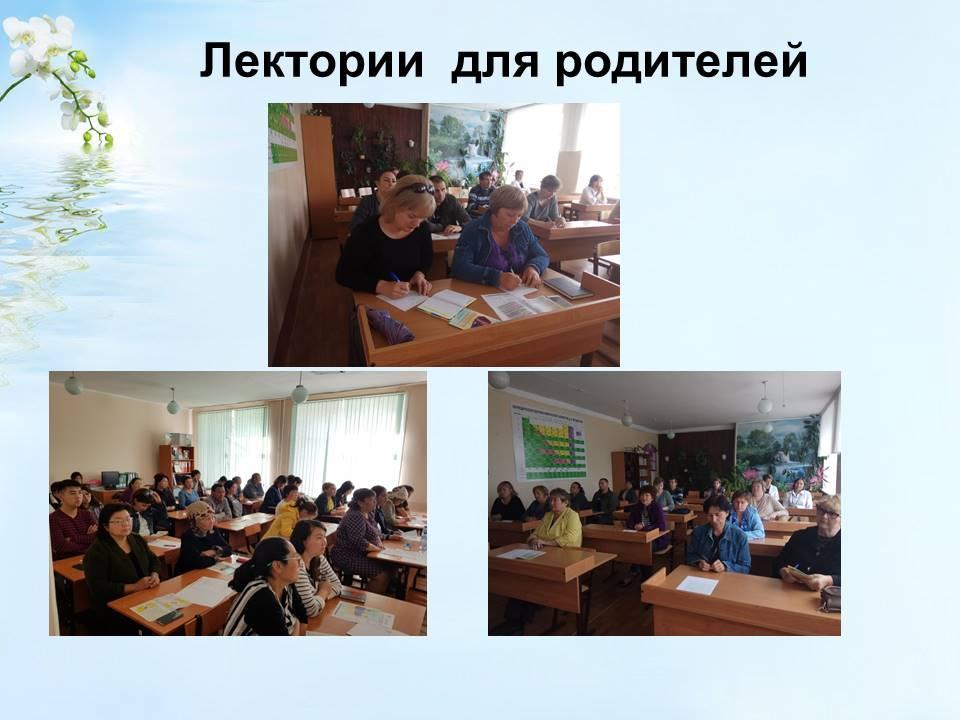 Лектории для родителей